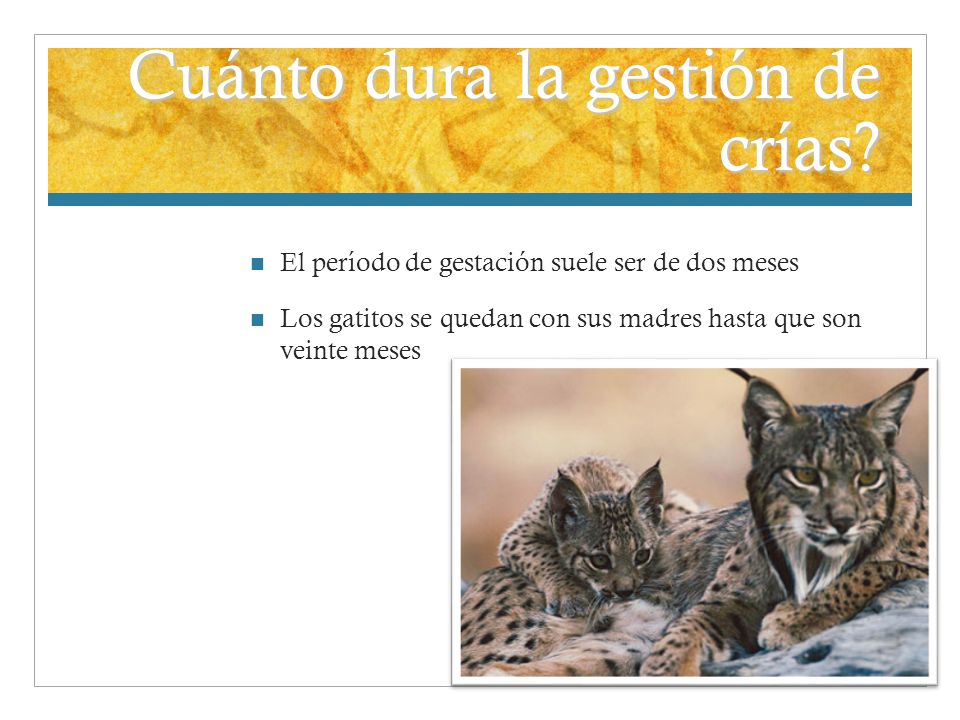 Cuánto dura la gestión de crías?

El período de gestación suele ser de dos meses

Los gatitos se quedan con sus madres hasta que son veinte meses